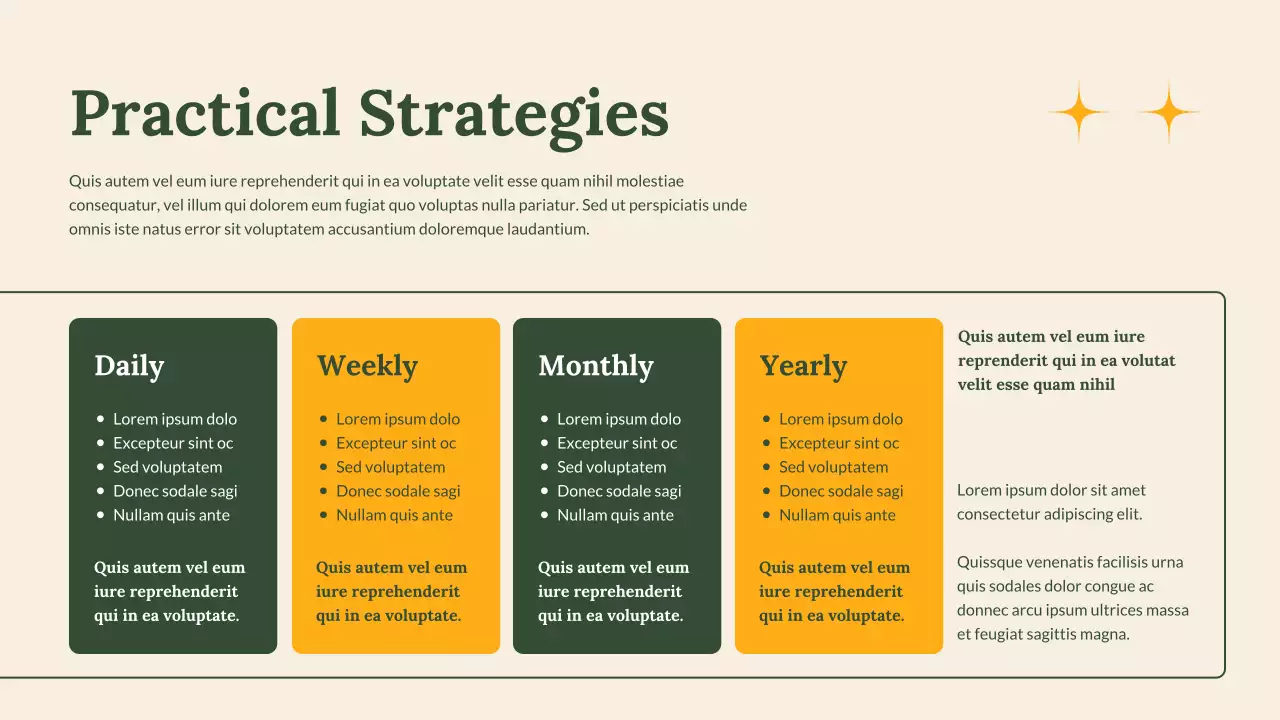 Practical Strategies

Quis autem vel eum iure reprehenderit qui in ea voluptate velit esse quam nihil molestiae consequatur, vel illum qui dolorem eum fugiat quo voluptas nulla pariatur. Sed ut perspiciatis unde omnis iste natus error sit voluptatem accusantium doloremque laudantium.

Daily

- Lorem ipsum dolo
- Excepteur sint oc
- Sed voluptatem
- Donec sodale sagi
- Nullam quis ante

Quis autem vel eum iure reprehenderit qui in ea voluptate.

Weekly

- Lorem ipsum dolo
- Excepteur sint oc
- Sed voluptatem
- Donec sodale sagi
- Nullam quis ante

Quis autem vel eum iure reprehenderit qui in ea voluptate.

Monthly

- Lorem ipsum dolo
- Excepteur sint oc
- Sed voluptatem
- Donec sodale sagi
- Nullam quis ante

Quis autem vel eum iure reprehenderit qui in ea voluptate.

Yearly

- Lorem ipsum dolo
- Excepteur sint oc
- Sed voluptatem
- Donec sodale sagi
- Nullam quis ante

Quis autem vel eum iure reprehenderit qui in ea voluptate.

Quis autem vel eum iure reprenderit qui in ea volutat velit esse quam nihil

Lorem ipsum dolor sit amet consectetur adipiscing elit.

Quissque venenatis facilisis urna quis sodales dolor congue ac donnec arcu ipsum ultrices massa et feugiat sagittis magna.